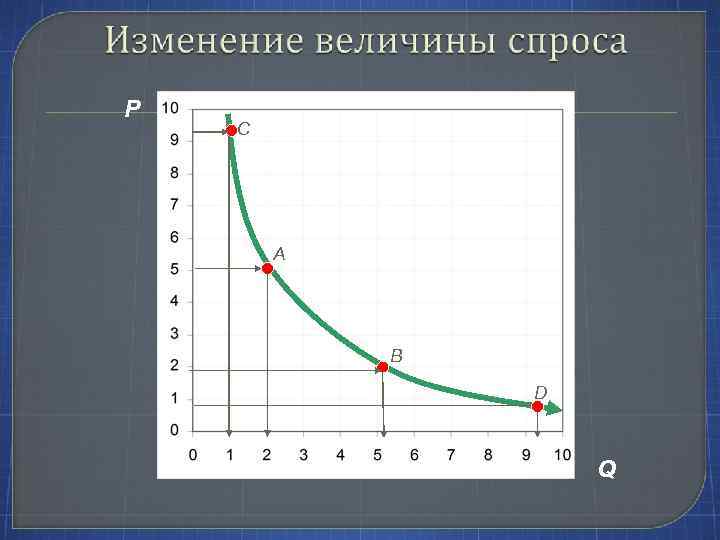 Изменение величины спроса

P

10
9
8
7
6
5
4
3
2
1
0

C
A
B
D

0 1 2 3 4 5 6 7 8 9 10

Q